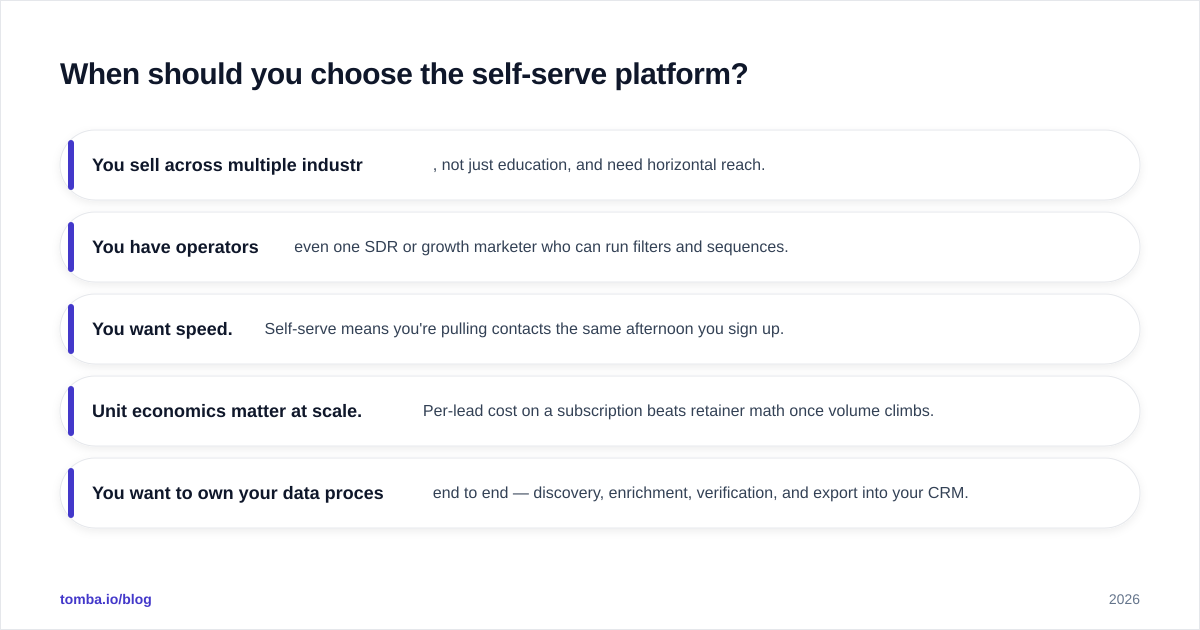 When should you choose the self-serve platform?

You sell across multiple industr , not just education, and need horizontal reach.

You have operators even one SDR or growth marketer who can run filters and sequences.

You want speed. Self-serve means you're pulling contacts the same afternoon you sign up.

Unit economics matter at scale. Per-lead cost on a subscription beats retainer math once volume climbs.

You want to own your data proces end to end — discovery, enrichment, verification, and export into your CRM.

tomba.io/blog

2026